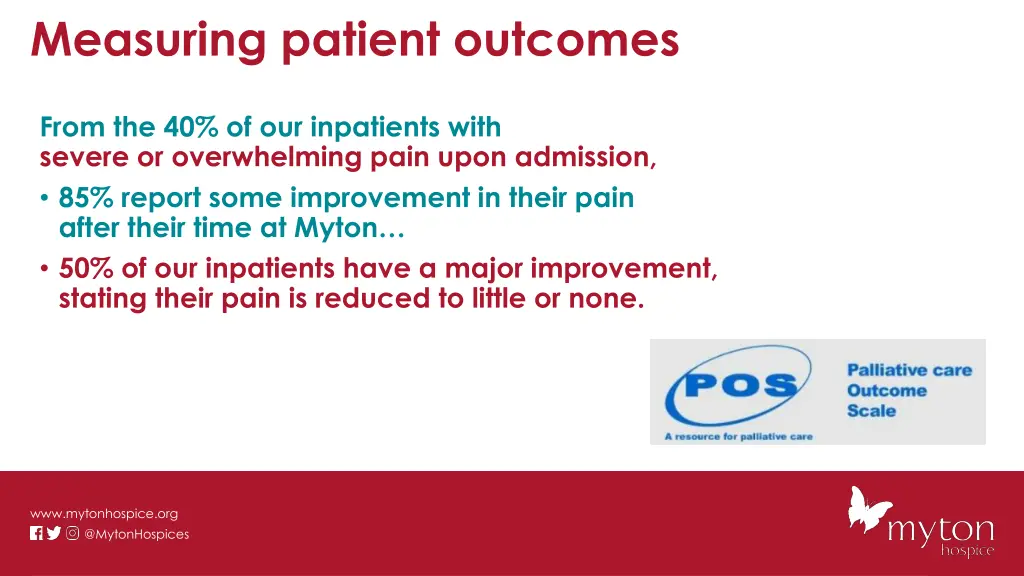 Measuring patient outcomes

From the 40% of our inpatients with severe or overwhelming pain upon admission,

• 85% report some improvement in their pain after their time at Myton…

• 50% of our inpatients have a major improvement, stating their pain is reduced to little or none.

POS

A resource for palliative care

Palliative care Outcome Scale

www.mytonhospice.org

@MytonHospices

myton hospice